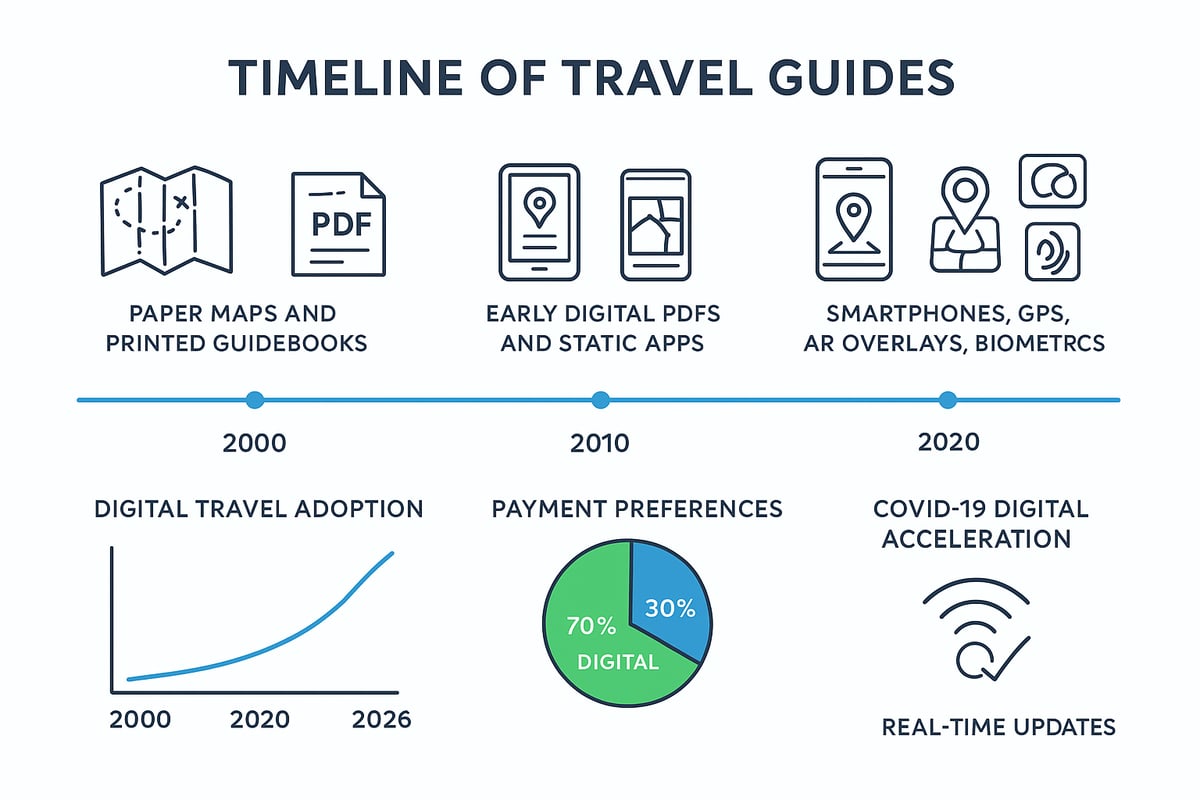 TIMELINE OF TRAVEL GUIDES

PDF

PAPER MAPS AND PRINTED GUIDEBOOKS

EARLY DIGITAL PDFS AND STATIC APPS

SMARTPHONES, GPS, AR OVERLAYS, BIOMETRCS

2000

2010

2020

DIGITAL TRAVEL ADOPTION

2000 2020 2026

PAYMENT PREFERENCES

70% DIGITAL

30%

COVID-19 DIGITAL ACCELERATION

REAL-TIME UPDATES